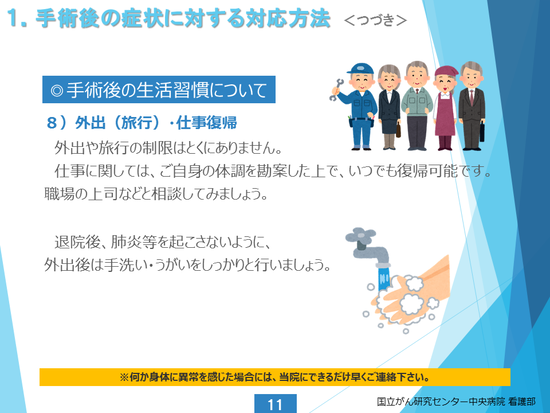 1. 手術後の症状に対する対応方法 ＜つづき＞

◎手術後の生活習慣について

8）外出（旅行）・仕事復帰

外出や旅行の制限はとくにありません。

仕事に関しては、ご自身の体調を勘案した上で、いつでも復帰可能です。職場の上司などと相談してみましょう。

退院後、肺炎等を起こさないように、外出後は手洗い・うがいをしっかりと行いましょう。

※何か身体に異常を感じた場合には、当院にできるだけ早くご連絡下さい。

11

国立がん研究センター中央病院 看護部